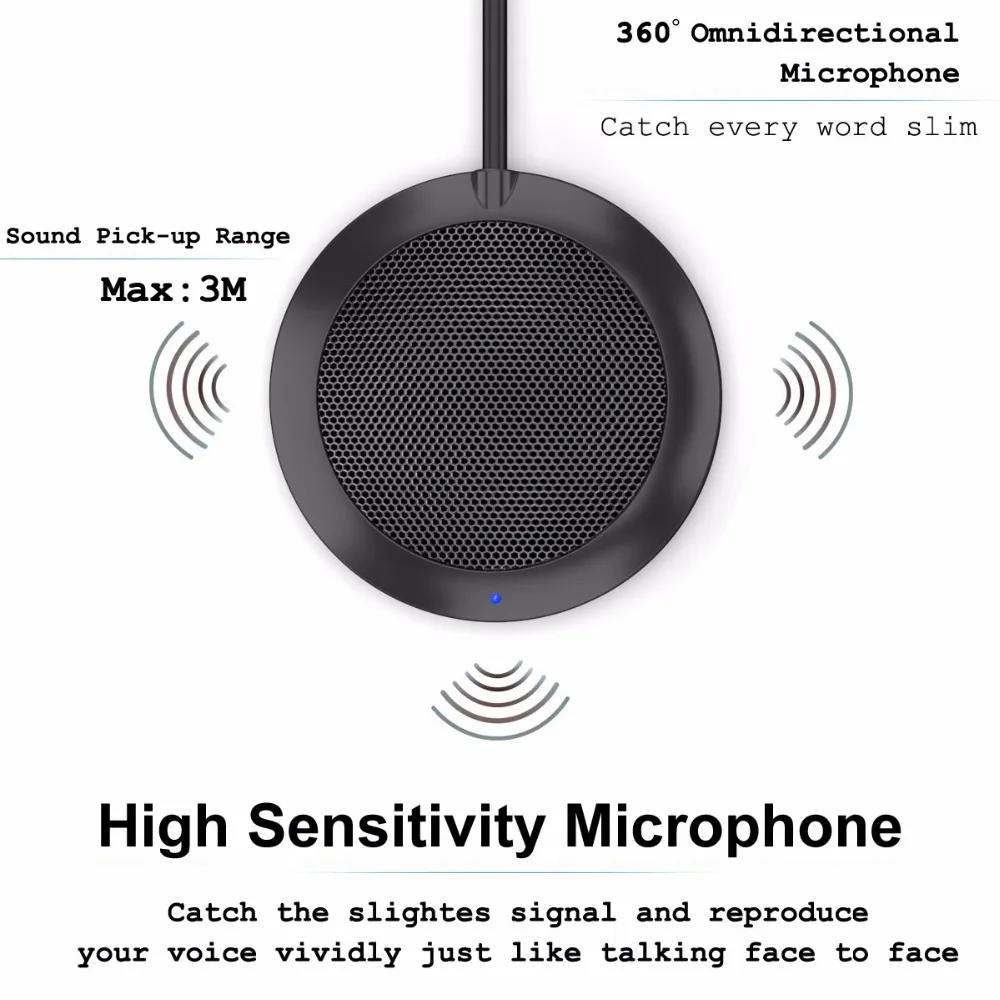 360° Omnidirectional Microphone

Catch every word slim

Sound Pick-up Range

Max:3M

High Sensitivity Microphone

Catch the slightes signal and reproduce your voice vividly just like talking face to face